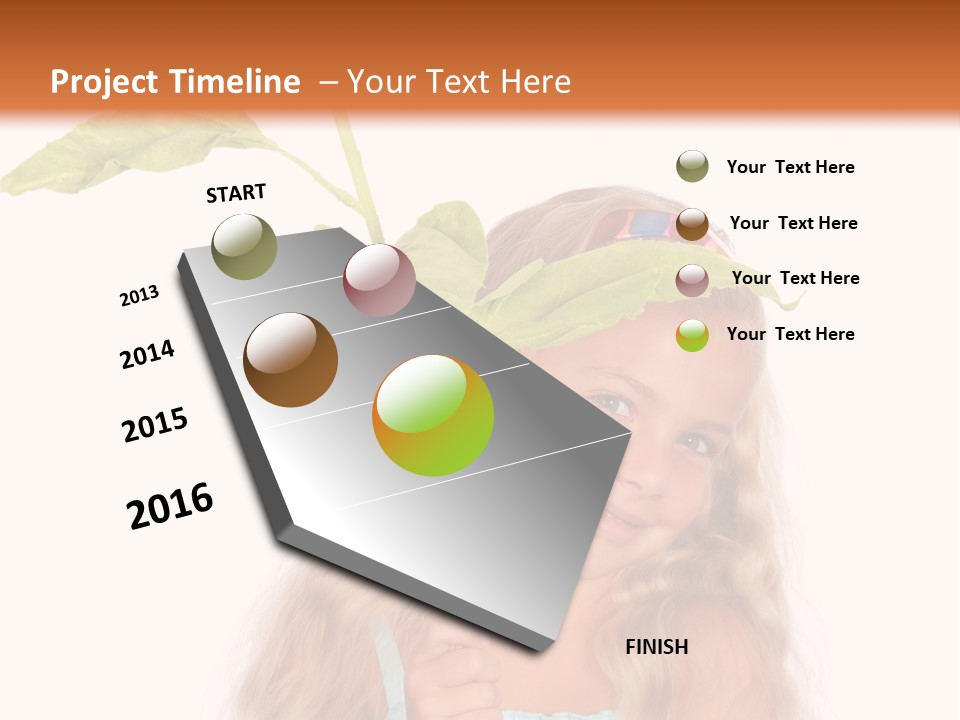 Project Timeline – Your Text Here

START

2013

2014

2015

2016

FINISH

Your Text Here

Your Text Here

Your Text Here

Your Text Here